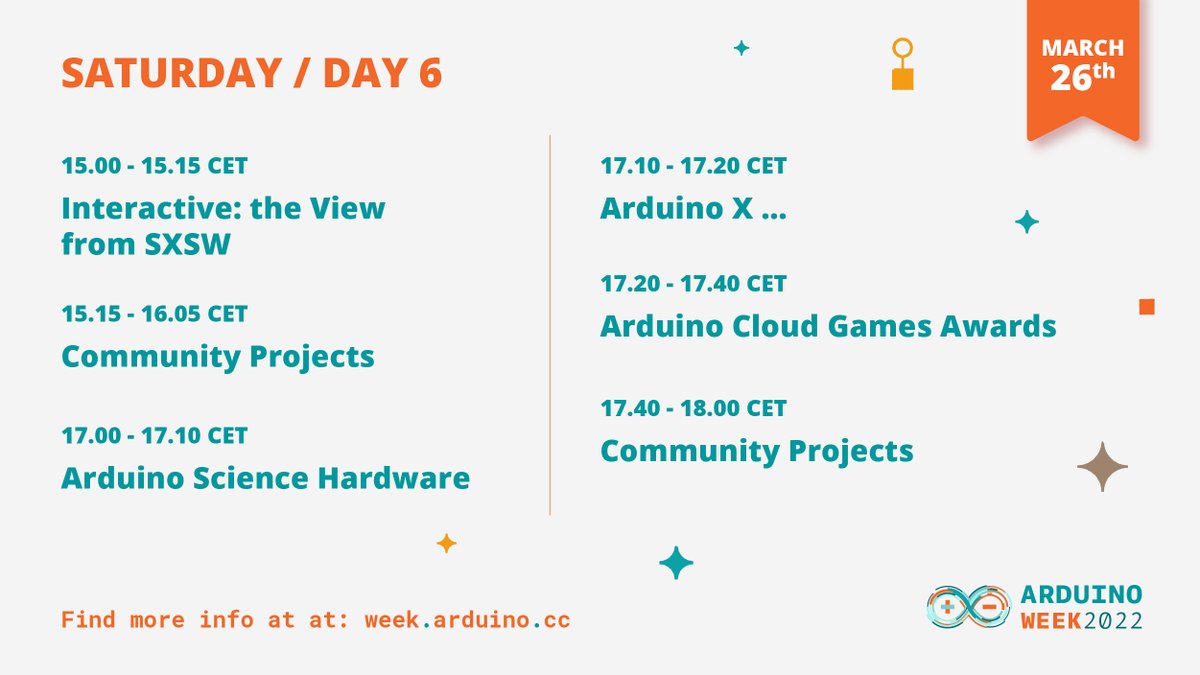 SATURDAY / DAY 6

MARCH 26th

15.00 - 15.15 CET
Interactive: the View from SXSW

15.15 - 16.05 CET
Community Projects

17.00 - 17.10 CET
Arduino Science Hardware

17.10 - 17.20 CET
Arduino X ...

17.20 - 17.40 CET
Arduino Cloud Games Awards

17.40 - 18.00 CET
Community Projects

Find more info at at: week.arduino.cc

ARDUINO WEEK2022